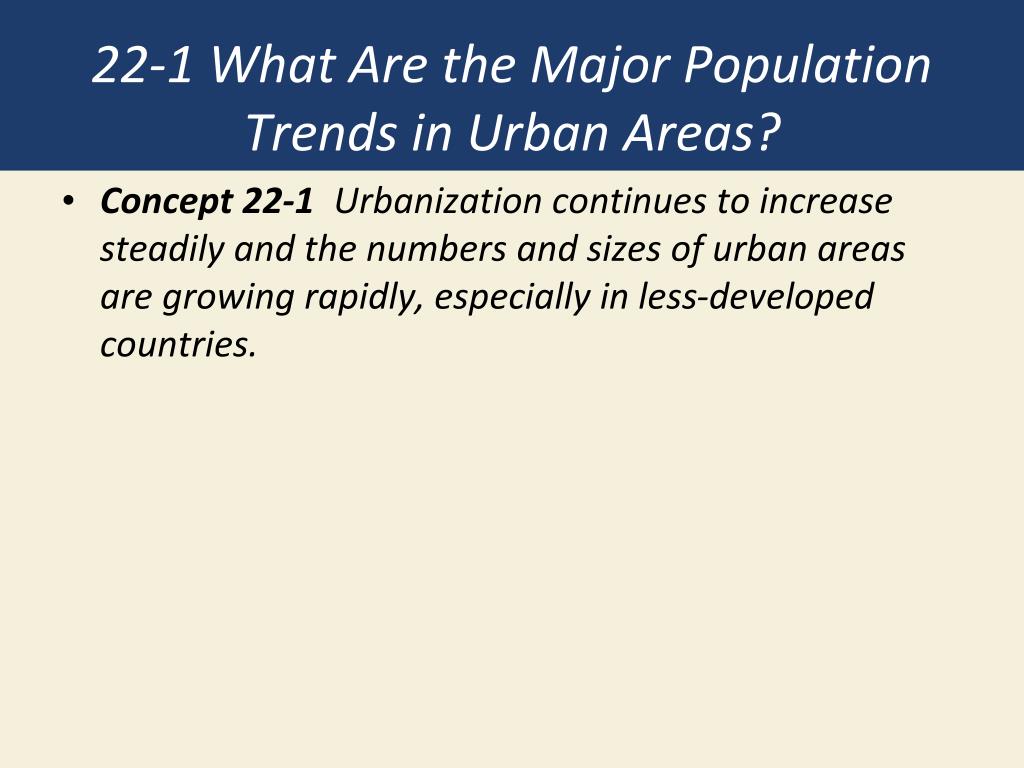 22-1 What Are the Major Population Trends in Urban Areas?

• Concept 22-1 Urbanization continues to increase steadily and the numbers and sizes of urban areas are growing rapidly, especially in less-developed countries.